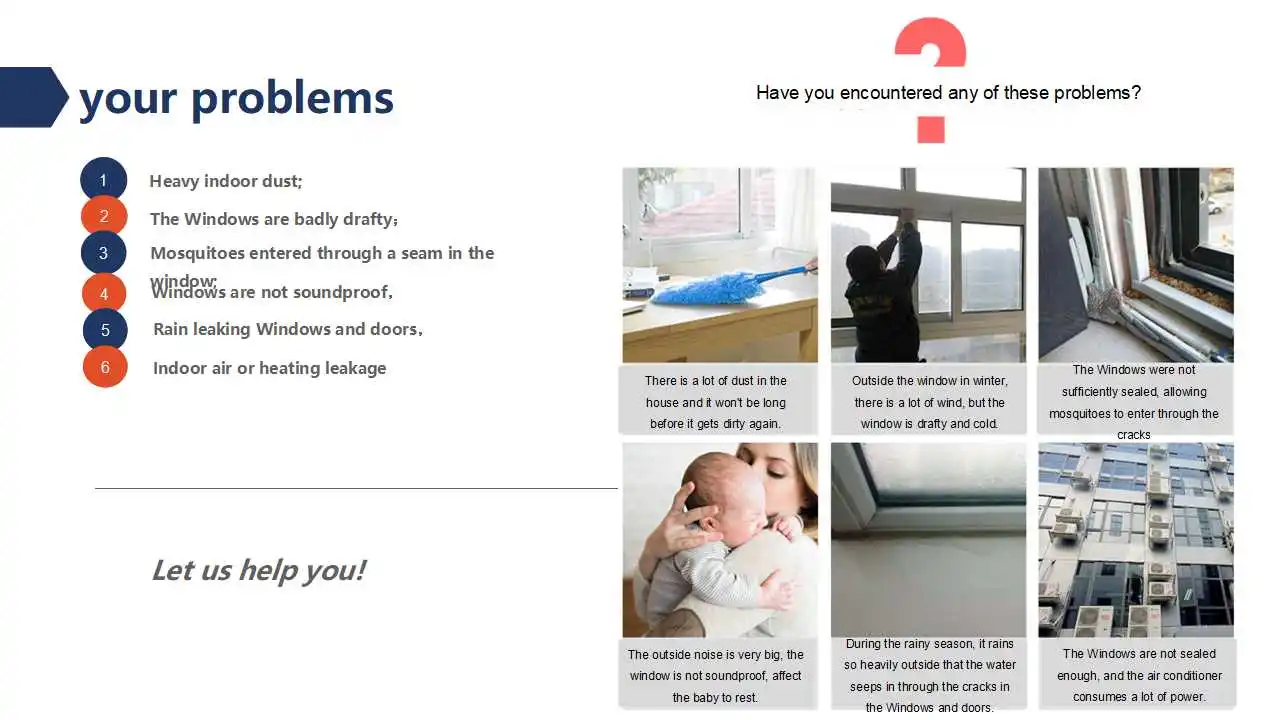 your problems

Have you encountered any of these problems?

1 Heavy indoor dust;

2 The Windows are badly drafty;

3 Mosquitoes entered through a seam in the window;

4 Windows are not soundproof,

5 Rain leaking Windows and doors,

6 Indoor air or heating leakage

Let us help you!

There is a lot of dust in the house and it won't be long before it gets dirty again.

Outside the window in winter, there is a lot of wind, but the window is drafty and cold.

The Windows were not sufficiently sealed, allowing mosquitoes to enter through the cracks

The outside noise is very big, the window is not soundproof, affect the baby to rest.

During the rainy season, it rains so heavily outside that the water seeps in through the cracks in the Windows and doors.

The Windows are not sealed enough, and the air conditioner consumes a lot of power.